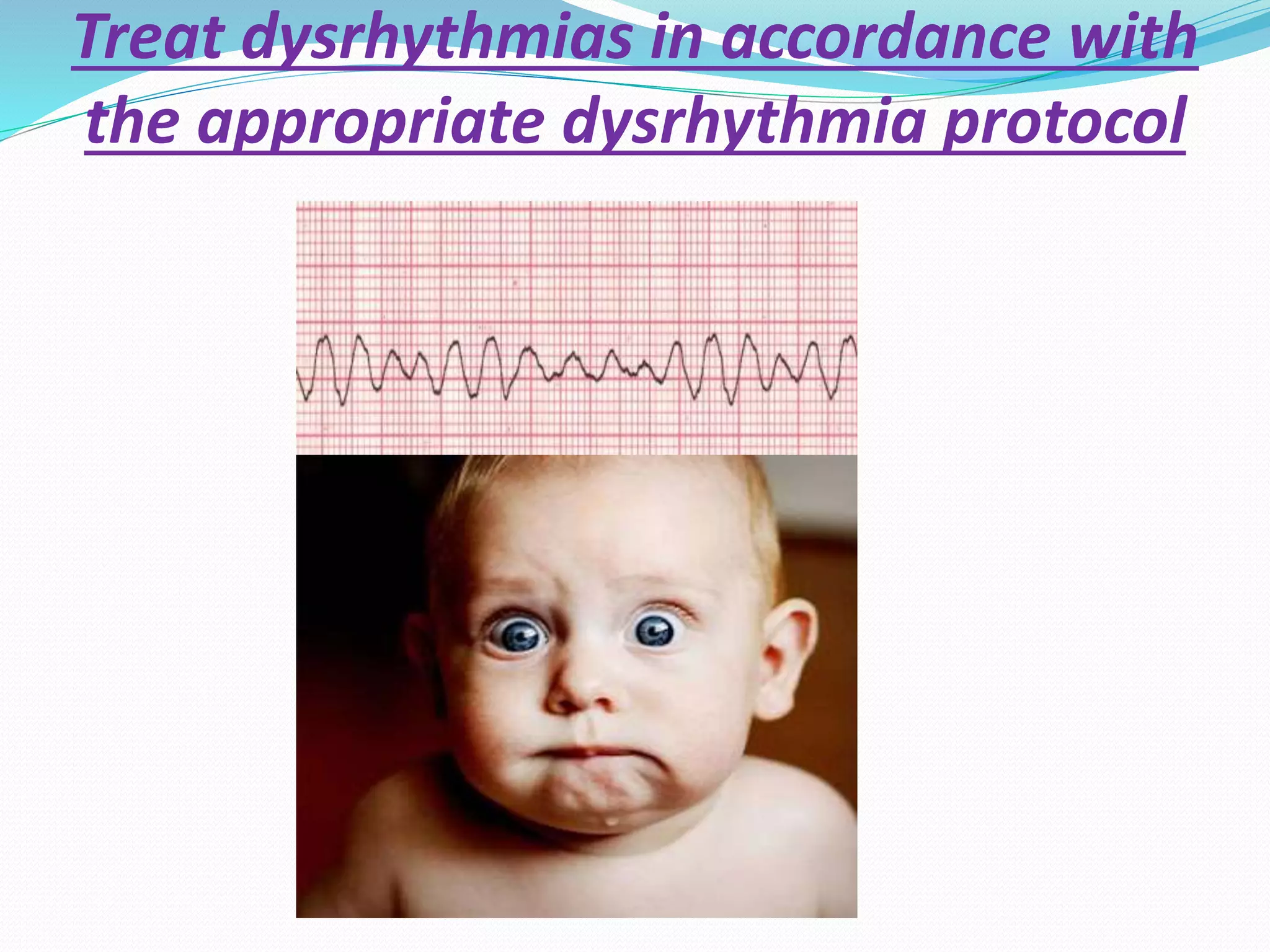 Treat dysrhythmias in accordance with the appropriate dysrhythmia protocol